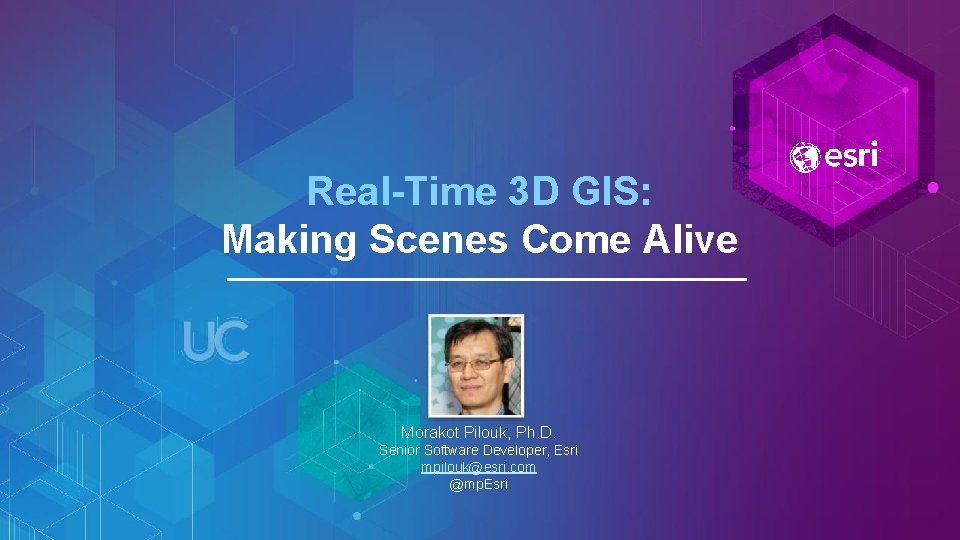 esri

Real-Time 3D GIS:
Making Scenes Come Alive

UC

Morakot Pilouk, Ph.D.
Senior Software Developer, Esri
mpilouk@esri.com
@mpEsri